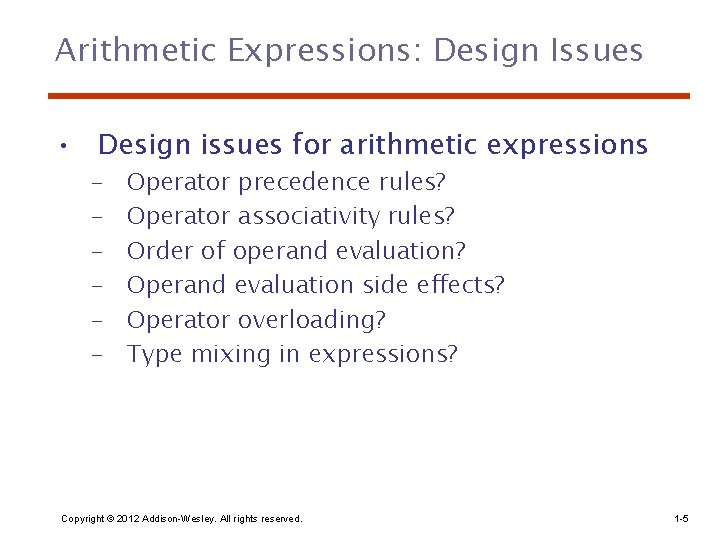 Arithmetic Expressions: Design Issues

• Design issues for arithmetic expressions
– Operator precedence rules?
– Operator associativity rules?
– Order of operand evaluation?
– Operand evaluation side effects?
– Operator overloading?
– Type mixing in expressions?

Copyright © 2012 Addison-Wesley. All rights reserved.

1-5